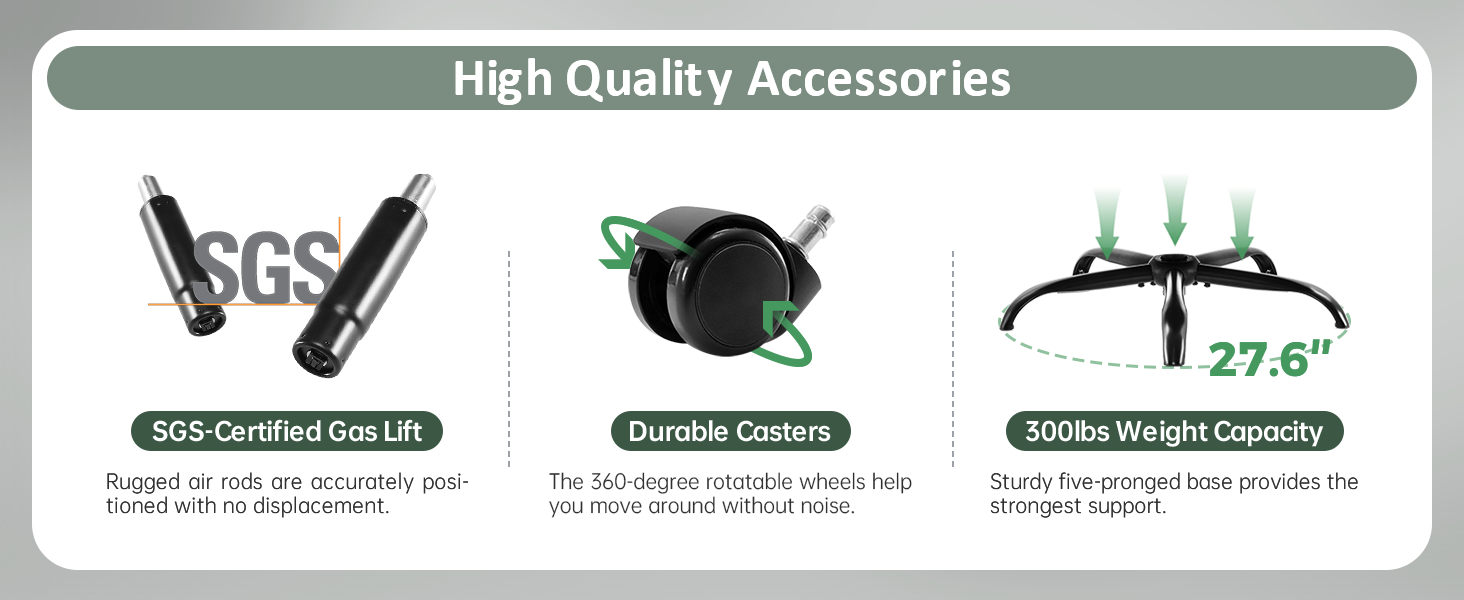 High Quality Accessories

SGS

SGS-Certified Gas Lift

Rugged air rods are accurately positioned with no displacement.

Durable Casters

The 360-degree rotatable wheels help you move around without noise.

27.6"

300lbs Weight Capacity

Sturdy five-pronged base provides the strongest support.